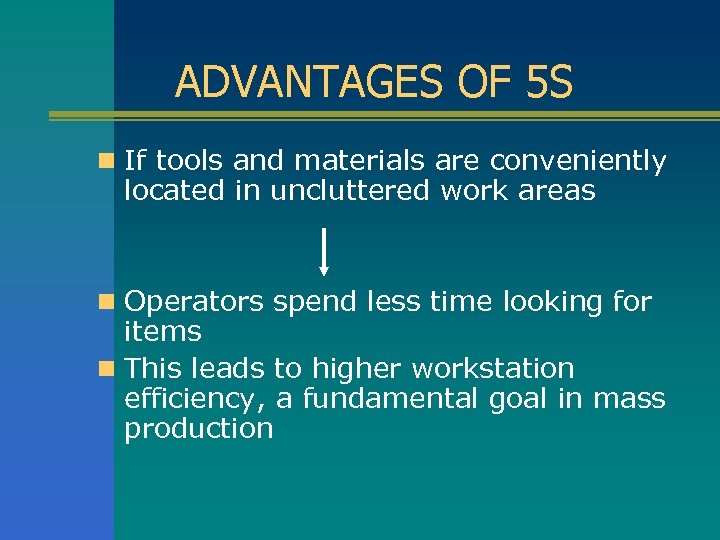 ADVANTAGES OF 5S

If tools and materials are conveniently located in uncluttered work areas

Operators spend less time looking for items

This leads to higher workstation efficiency, a fundamental goal in mass production